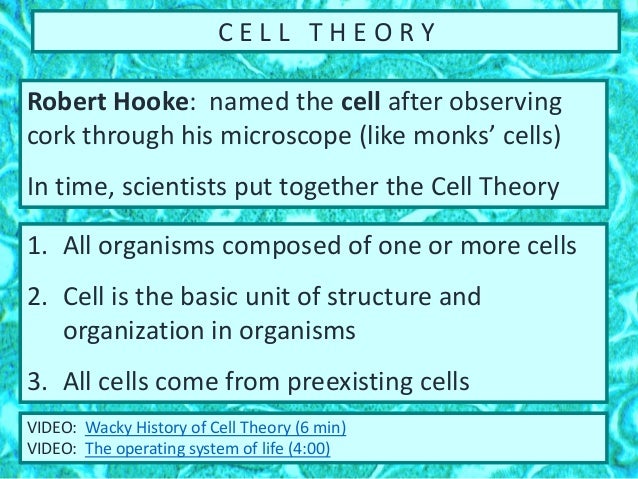 CELL THEORY

Robert Hooke: named the cell after observing cork through his microscope (like monks' cells)

In time, scientists put together the Cell Theory

1. All organisms composed of one or more cells
2. Cell is the basic unit of structure and organization in organisms
3. All cells come from preexisting cells

VIDEO: Wacky History of Cell Theory (6 min)
VIDEO: The operating system of life (4:00)